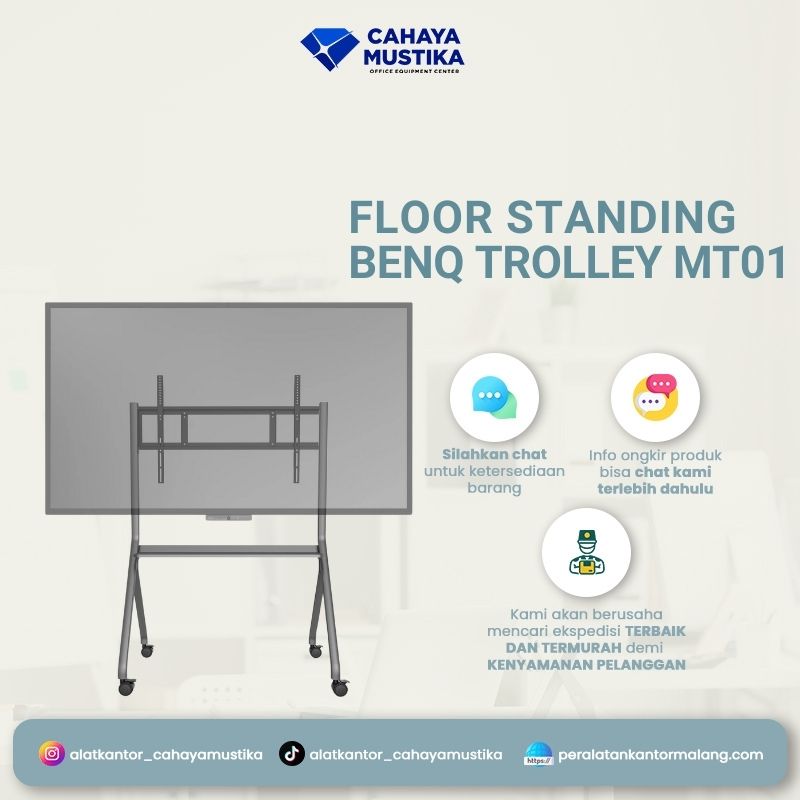 CAHAYA MUSTIKA
OFFICE EQUIPMENT CENTER

FLOOR STANDING BENQ TROLLEY MT01

Silahkan chat untuk ketersediaan barang

Info ongkir produk bisa chat kami terlebih dahulu

Kami akan berusaha mencari ekspedisi TERBAIK DAN TERMURAH demi KENYAMANAN PELANGGAN

alatkantor_cahayamustika alatkantor_cahayamustika https:// peralatankantormalang.com